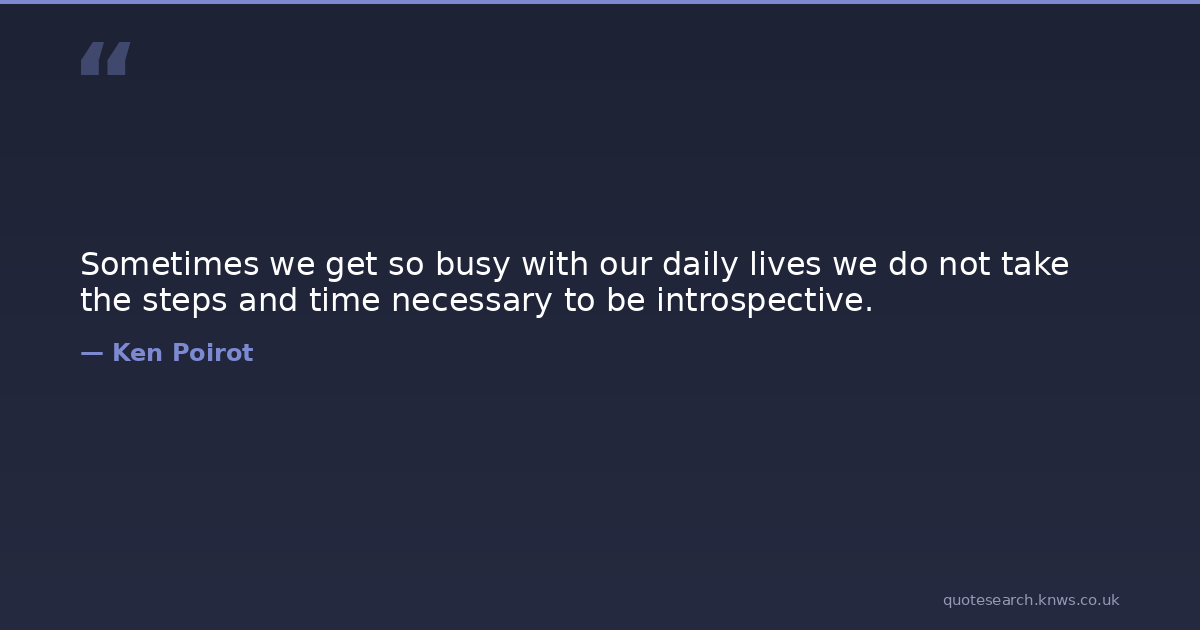 “

Sometimes we get so busy with our daily lives we do not take the steps and time necessary to be introspective.

— Ken Poirot

quotesearch.knws.co.uk